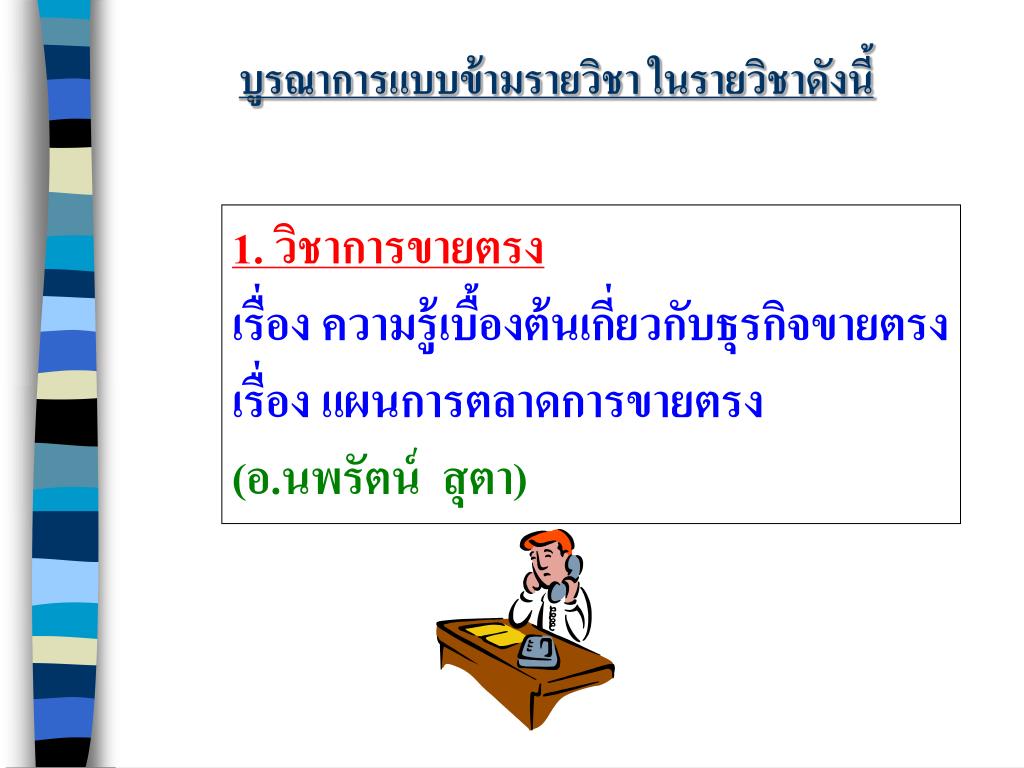 บูรณาการแบบข้ามรายวิชา ในรายวิชาดังนี้

1. วิชาการขายตรง
เรื่อง ความรู้เบื้องต้นเกี่ยวกับธุรกิจขายตรง
เรื่อง แผนการตลาดการขายตรง
(อ.นพรัตน์ สุตา)